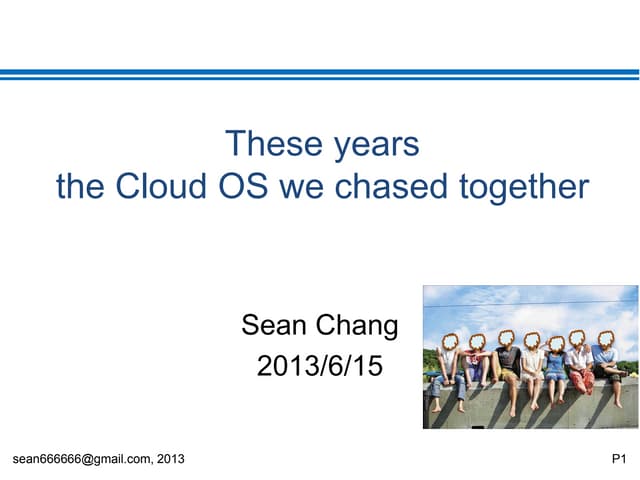 These years
the Cloud OS we chased together

Sean Chang
2013/6/15

sean666666@gmail.com, 2013

P1